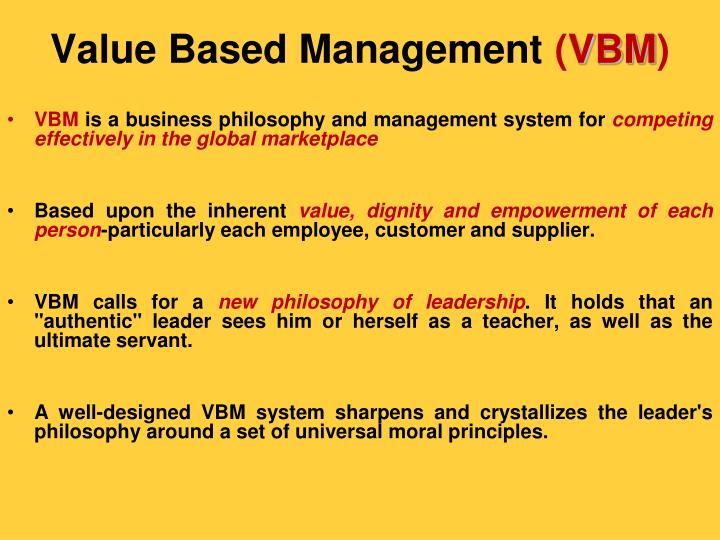 Value Based Management (VBM)

• VBM is a business philosophy and management system for competing effectively in the global marketplace

• Based upon the inherent value, dignity and empowerment of each person-particularly each employee, customer and supplier.

• VBM calls for a new philosophy of leadership. It holds that an "authentic" leader sees him or herself as a teacher, as well as the ultimate servant.

• A well-designed VBM system sharpens and crystallizes the leader's philosophy around a set of universal moral principles.